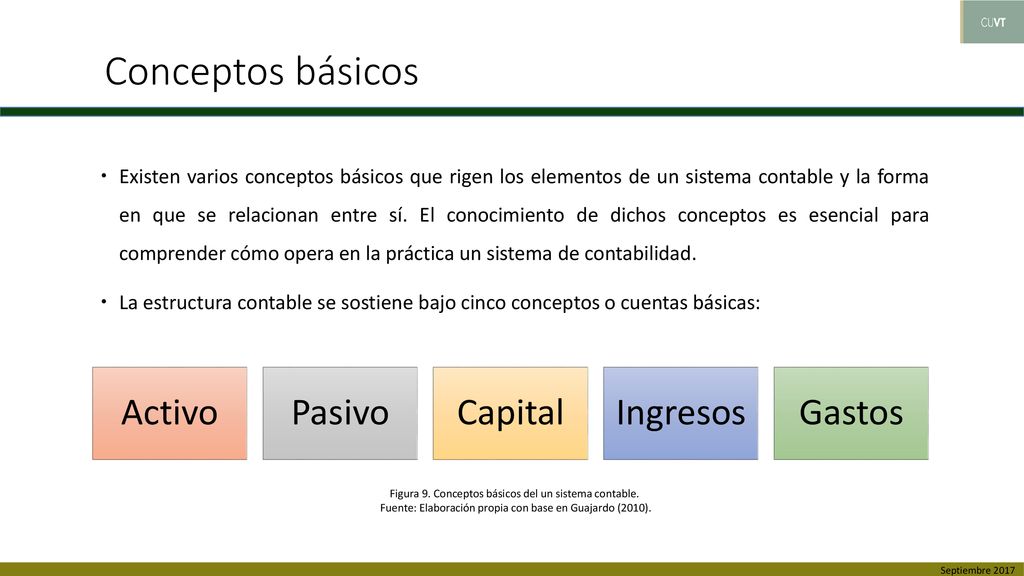 CUVT

Conceptos básicos

• Existen varios conceptos básicos que rigen los elementos de un sistema contable y la forma en que se relacionan entre sí. El conocimiento de dichos conceptos es esencial para comprender cómo opera en la práctica un sistema de contabilidad.

• La estructura contable se sostiene bajo cinco conceptos o cuentas básicas:

Activo

Pasivo

Capital

Ingresos

Gastos

Figura 9. Conceptos básicos del un sistema contable.
Fuente: Elaboración propia con base en Guajardo (2010).

Septiembre 2017